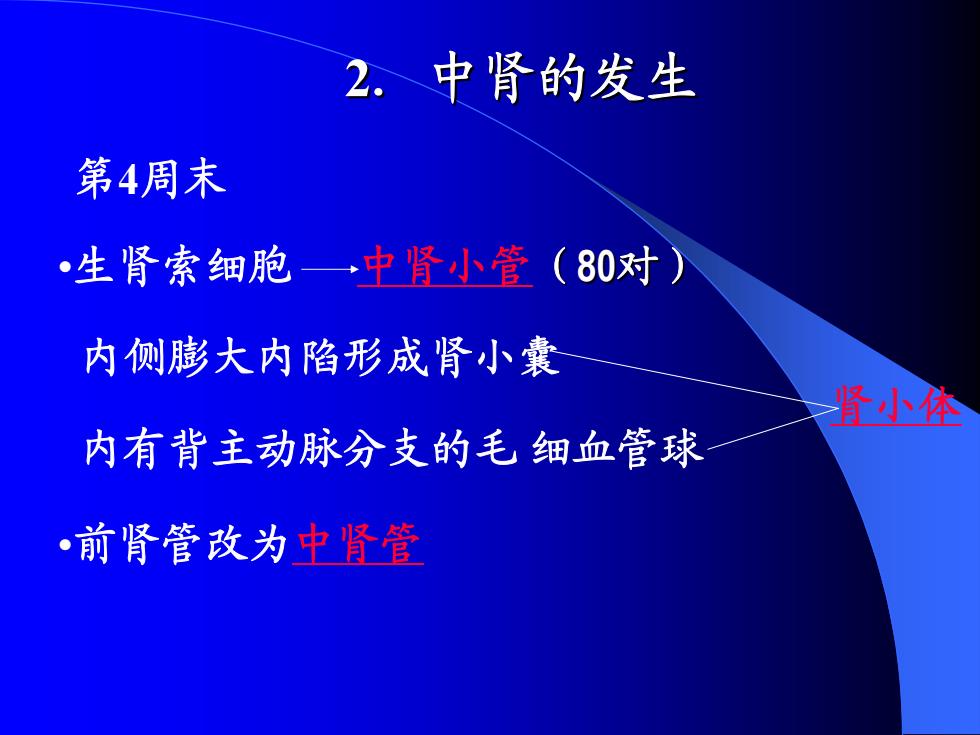 2. 中肾的发生

第4周末

•生肾索细胞 → 中肾小管（80对）

内侧膨大内陷形成肾小囊

内有背主动脉分支的毛 细血管球

肾小体

•前肾管改为中肾管